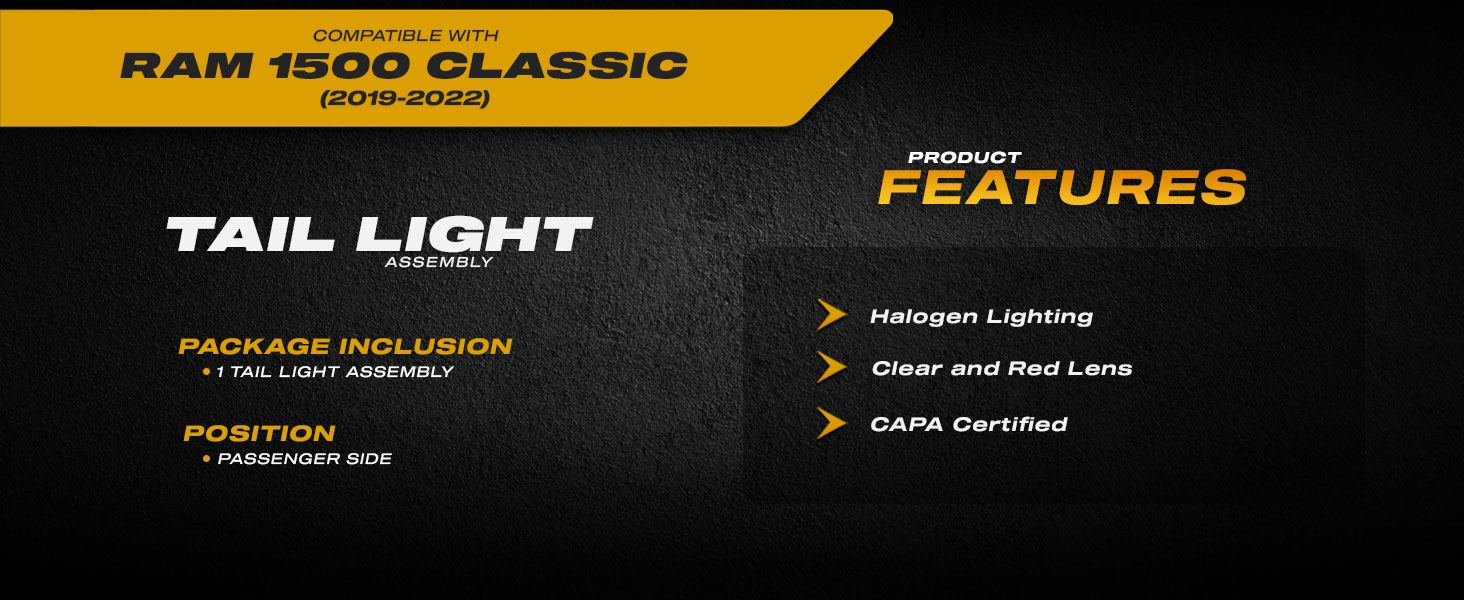 COMPATIBLE WITH
RAM 1500 CLASSIC
(2019-2022)

TAIL LIGHT
ASSEMBLY

PACKAGE INCLUSION
• 1 TAIL LIGHT ASSEMBLY

POSITION
• PASSENGER SIDE

PRODUCT
FEATURES

Halogen Lighting

Clear and Red Lens

CAPA Certified